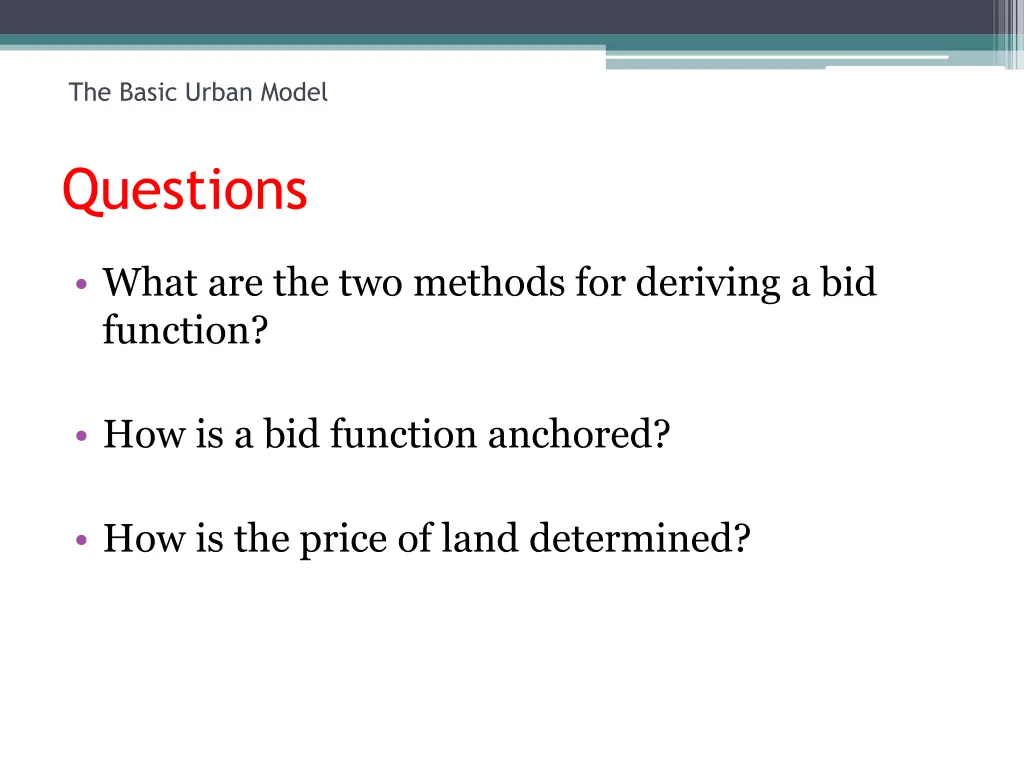 The Basic Urban Model

Questions

• What are the two methods for deriving a bid function?

• How is a bid function anchored?

• How is the price of land determined?